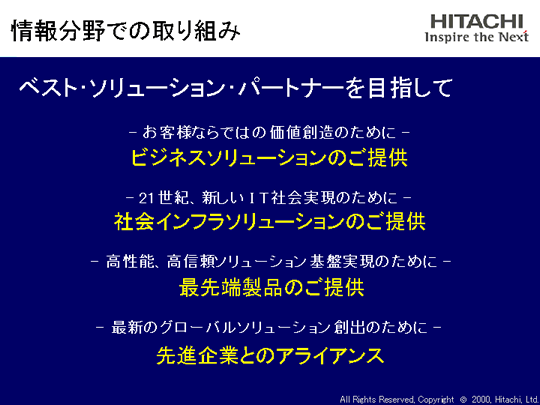 情報分野での取り組み

HITACHI
Inspire the Next

ベスト･ソリューション･パートナーを目指して

－ お客様ならではの価値創造のために －
ビジネスソリューションのご提供

－ 21世紀、新しいＩＴ社会実現のために －
社会インフラソリューションのご提供

－ 高性能、高信頼ソリューション基盤実現のために －
最先端製品のご提供

－ 最新のグローバルソリューション創出のために －
先進企業とのアライアンス

All Rights Reserved, Copyright © 2000, Hitachi, Ltd.